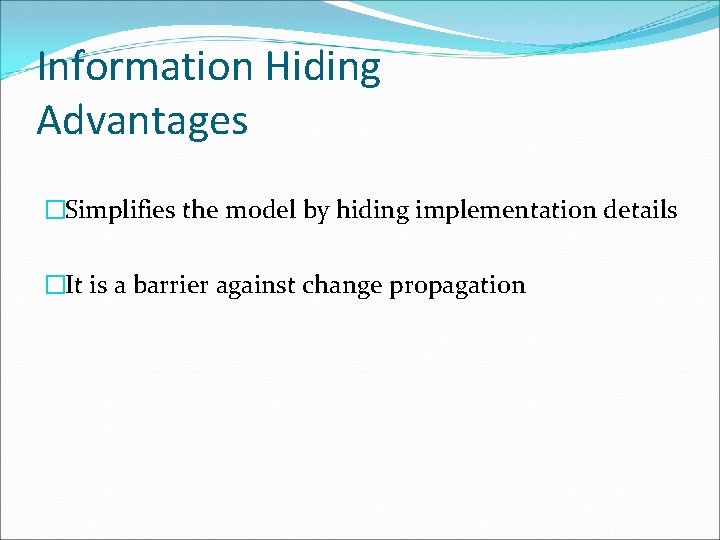 Information Hiding Advantages

□Simplifies the model by hiding implementation details

□It is a barrier against change propagation